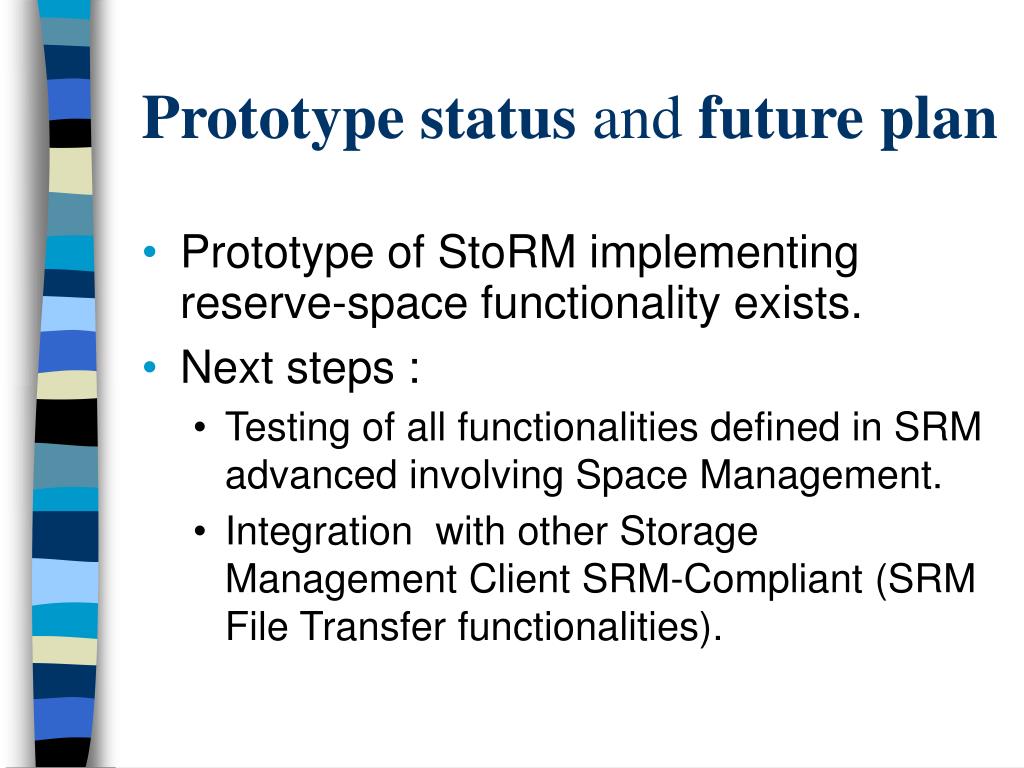 Prototype status and future plan

• Prototype of StoRM implementing reserve-space functionality exists.
• Next steps :
  • Testing of all functionalities defined in SRM advanced involving Space Management.
  • Integration with other Storage Management Client SRM-Compliant (SRM File Transfer functionalities).